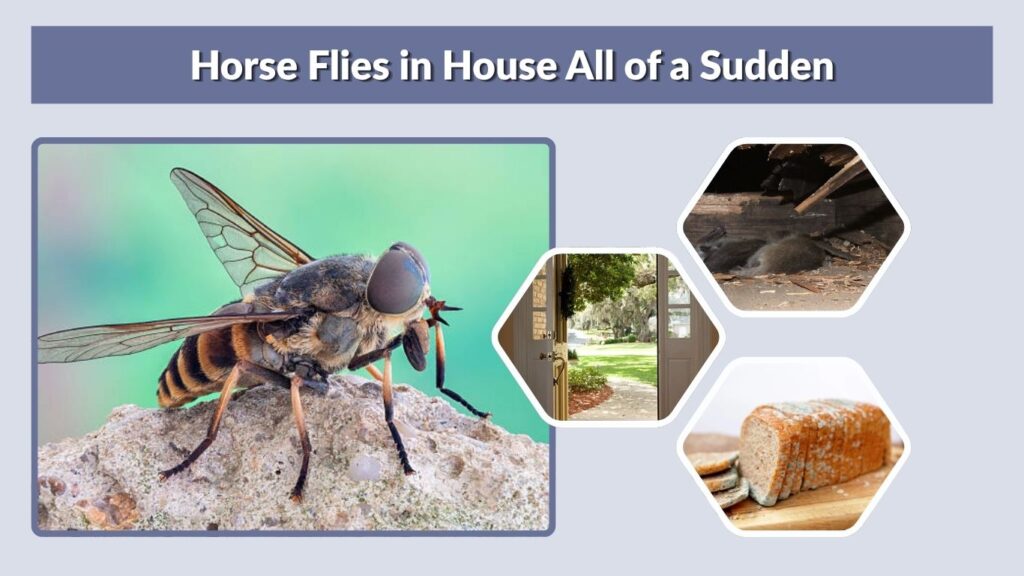 Horse Flies in House All of a Sudden